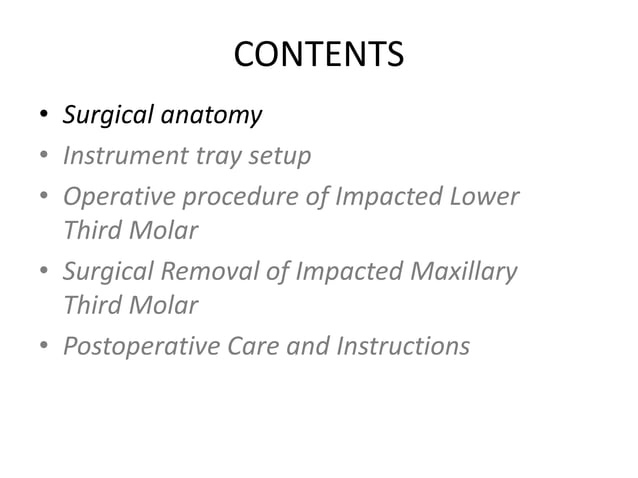 CONTENTS

• Surgical anatomy
• Instrument tray setup
• Operative procedure of Impacted Lower Third Molar
• Surgical Removal of Impacted Maxillary Third Molar
• Postoperative Care and Instructions